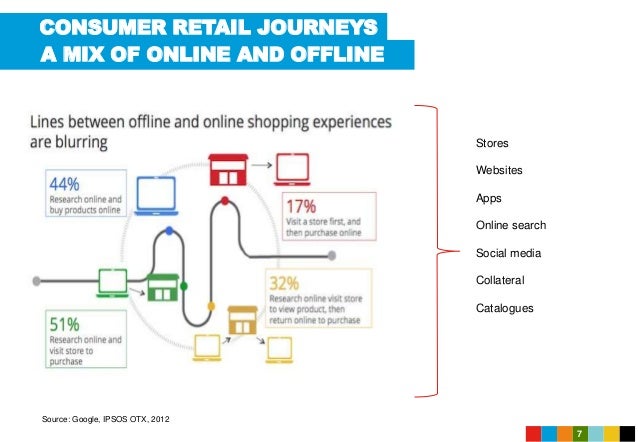 CONSUMER RETAIL JOURNEYS
A MIX OF ONLINE AND OFFLINE

Lines between offline and online shopping experiences are blurring

44%
Research online and buy products online

17%
Visit a store first, and then purchase online

32%
Research online visit store to view product, then return online to purchase

51%
Research online and visit store to purchase

Stores
Websites
Apps
Online search
Social media
Collateral
Catalogues

Source: Google, IPSOS OTX, 2012

7